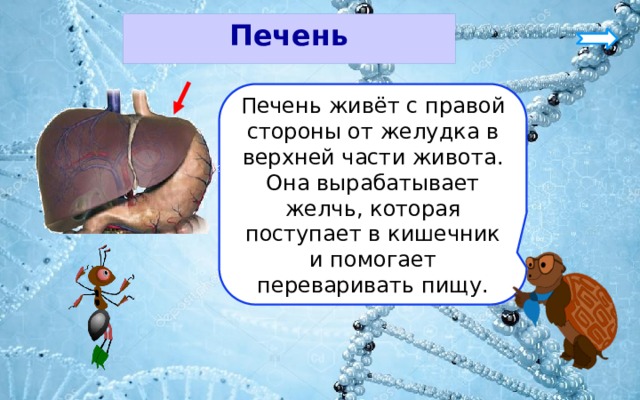 Печень

Печень живёт с правой стороны от желудка в верхней части живота. Она вырабатывает желчь, которая поступает в кишечник и помогает переваривать пищу.